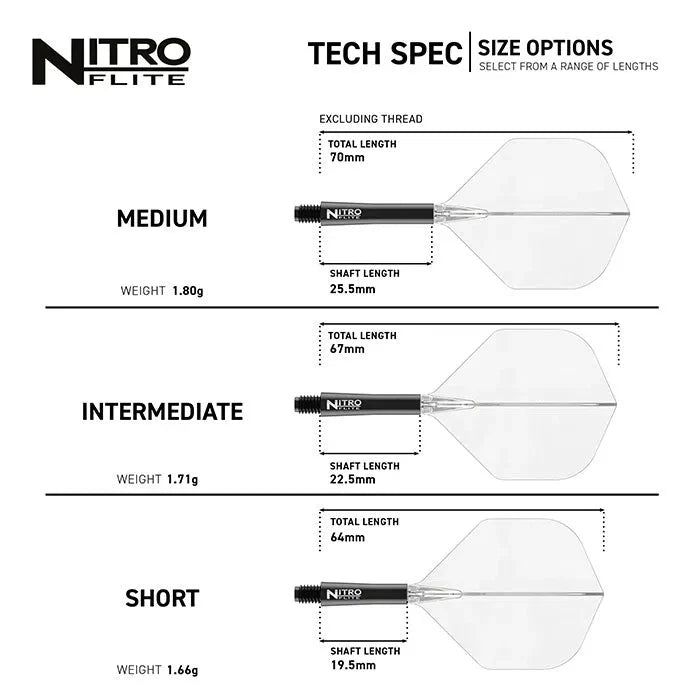 NITRO FLITE

TECH SPEC | SIZE OPTIONS
SELECT FROM A RANGE OF LENGTHS

EXCLUDING THREAD

TOTAL LENGTH
70mm

MEDIUM

NITRO FLITE

SHAFT LENGTH
25.5mm

WEIGHT 1.80g

TOTAL LENGTH
67mm

INTERMEDIATE

NITRO FLITE

SHAFT LENGTH
22.5mm

WEIGHT 1.71g

TOTAL LENGTH
64mm

SHORT

NITRO FLITE

SHAFT LENGTH
19.5mm

WEIGHT 1.66g